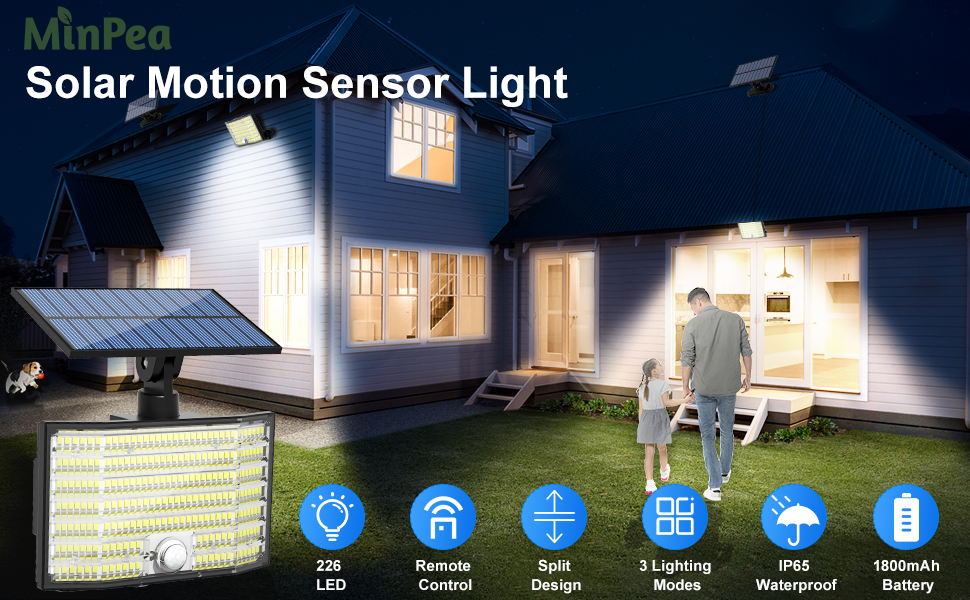 MinPea

Solar Motion Sensor Light

226 LED

Remote Control

Split Design

3 Lighting Modes

IP65 Waterproof

1800mAh Battery